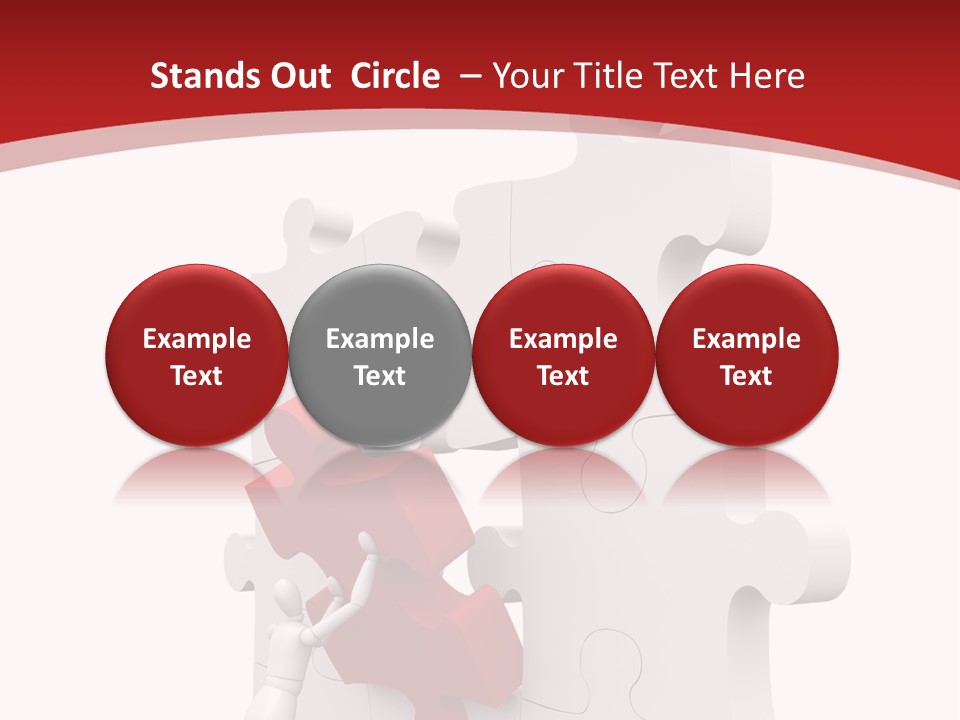 Stands Out Circle – Your Title Text Here

Example Text

Example Text

Example Text

Example Text